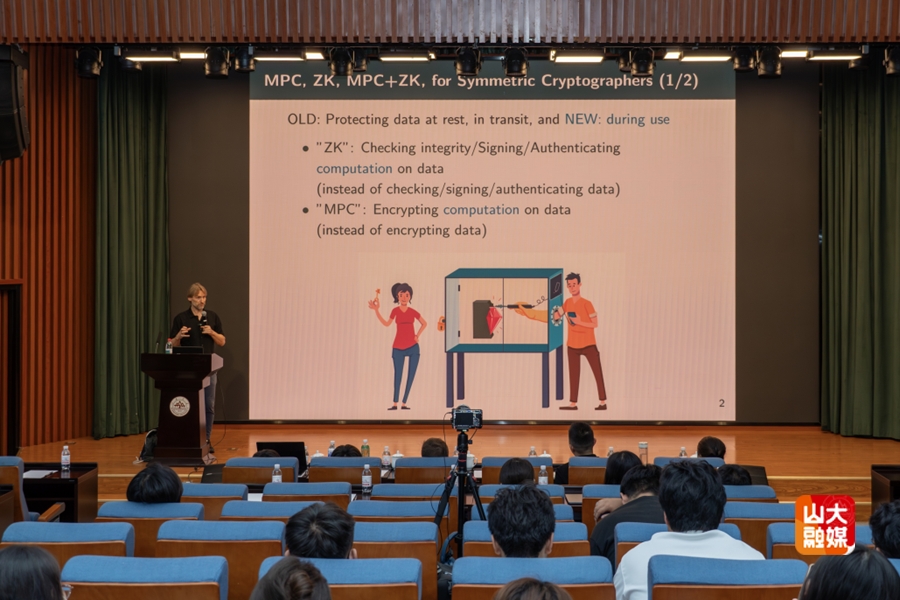 MPC, ZK, MPC+ZK, for Symmetric Cryptographers (1/2)

OLD: Protecting data at rest, in transit, and NEW: during use

• "ZK": Checking integrity/Signing/Authenticating computation on data (instead of checking/signing/authenticating data)
• "MPC": Encrypting computation on data (instead of encrypting data)

2

山大融媒